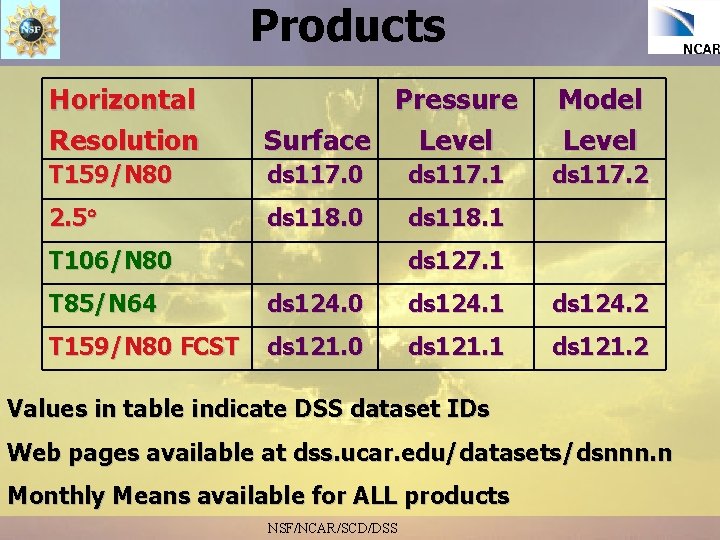 NSF

Products

NCAR

| Horizontal Resolution | Surface | Pressure Level | Model Level |
|---|---|---|---|
| T159/N80 | ds117.0 | ds117.1 | ds117.2 |
| 2.5° | ds118.0 | ds118.1 | |
| T106/N80 | | ds127.1 | |
| T85/N64 | ds124.0 | ds124.1 | ds124.2 |
| T159/N80 FCST | ds121.0 | ds121.1 | ds121.2 |

Values in table indicate DSS dataset IDs

Web pages available at dss.ucar.edu/datasets/dsnnn.n

Monthly Means available for ALL products

NSF/NCAR/SCD/DSS